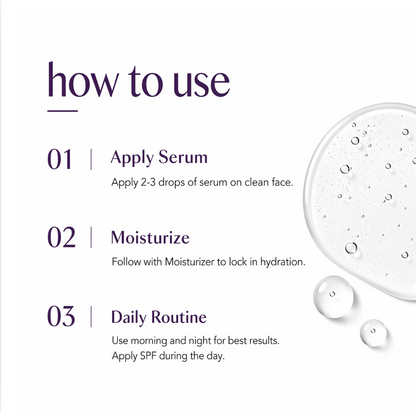 how to use

01 | Apply Serum

Apply 2-3 drops of serum on clean face.

02 | Moisturize

Follow with Moisturizer to lock in hydration.

03 | Daily Routine

Use morning and night for best results. Apply SPF during the day.